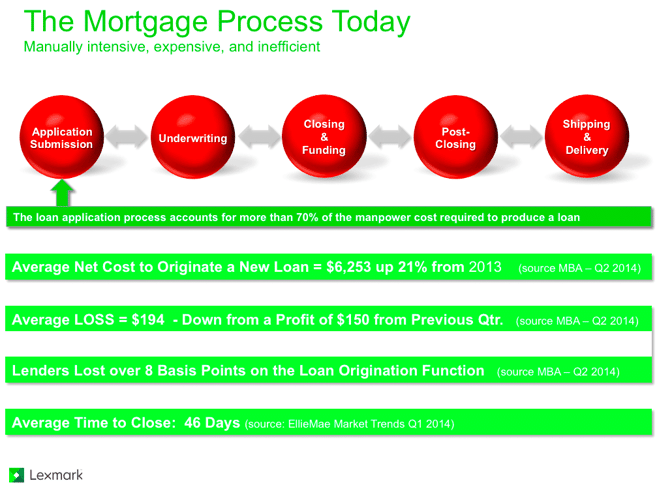 The Mortgage Process Today
Manually intensive, expensive, and inefficient

Application Submission

Underwriting

Closing & Funding

Post-Closing

Shipping & Delivery

The loan application process accounts for more than 70% of the manpower cost required to produce a loan

Average Net Cost to Originate a New Loan = $6,253 up 21% from 2013 (source MBA – Q2 2014)

Average LOSS = $194 - Down from a Profit of $150 from Previous Qtr. (source MBA – Q2 2014)

Lenders Lost over 8 Basis Points on the Loan Origination Function (source MBA – Q2 2014)

Average Time to Close: 46 Days (source: EllieMae Market Trends Q1 2014)

Lexmark